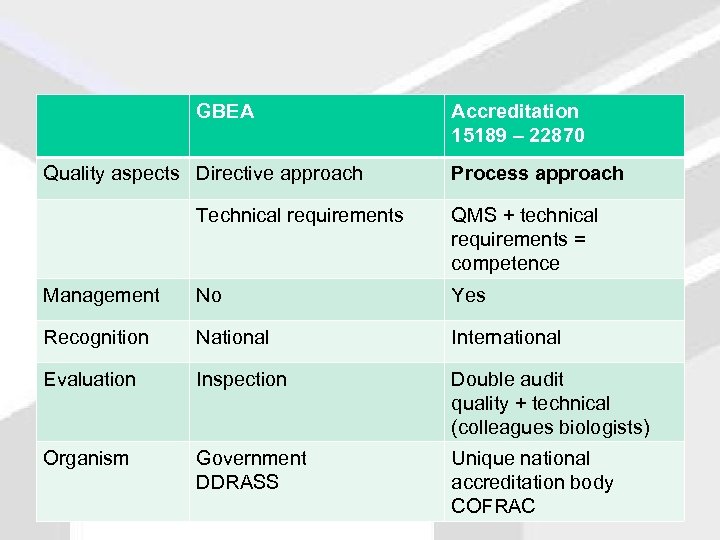 | | GBEA | Accreditation 15189 – 22870 |
|---|---|---|
| Quality aspects | Directive approach | Process approach |
| | Technical requirements | QMS + technical requirements = competence |
| Management | No | Yes |
| Recognition | National | International |
| Evaluation | Inspection | Double audit quality + technical (colleagues biologists) |
| Organism | Government DDRASS | Unique national accreditation body COFRAC |